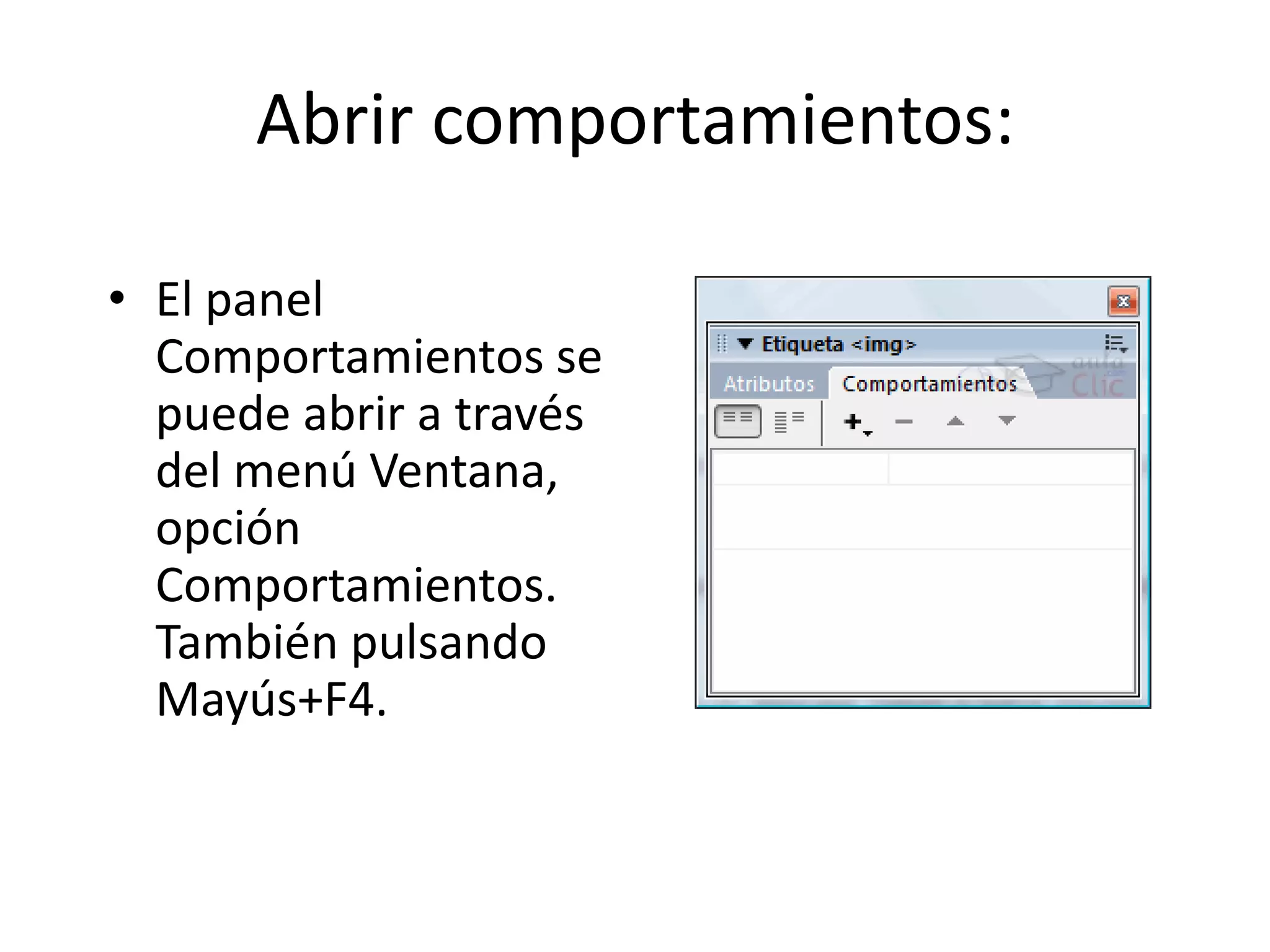 Abrir comportamientos:

• El panel Comportamientos se puede abrir a través del menú Ventana, opción Comportamientos. También pulsando Mayús+F4.

Etiqueta <img>

Atributos Comportamientos

aula Clic